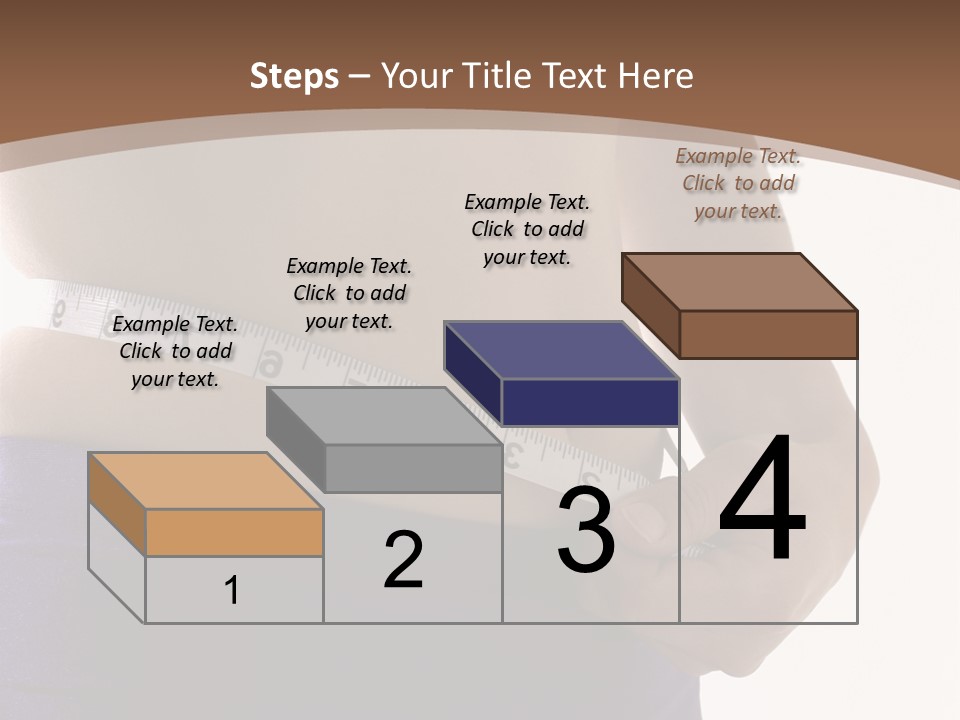 Steps – Your Title Text Here

Example Text. Click to add your text.

Example Text. Click to add your text.

Example Text. Click to add your text.

Example Text. Click to add your text.

1

2

3

4